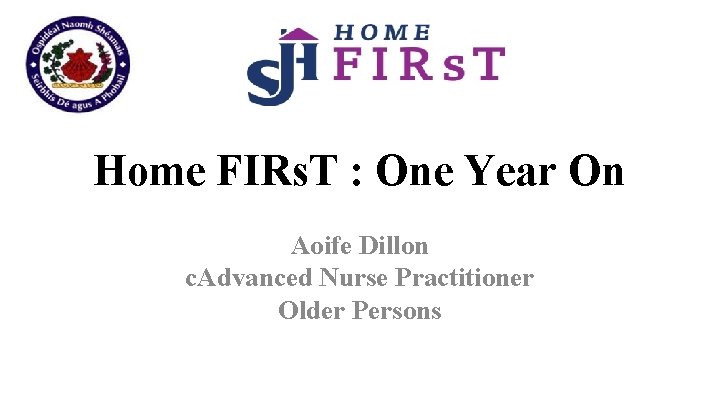 Ospidéal Naomh Shéamais
Seirbhís Dé agus A Phobail

SJH HOME FIRsT

Home FIRsT : One Year On

Aoife Dillon
cAdvanced Nurse Practitioner
Older Persons